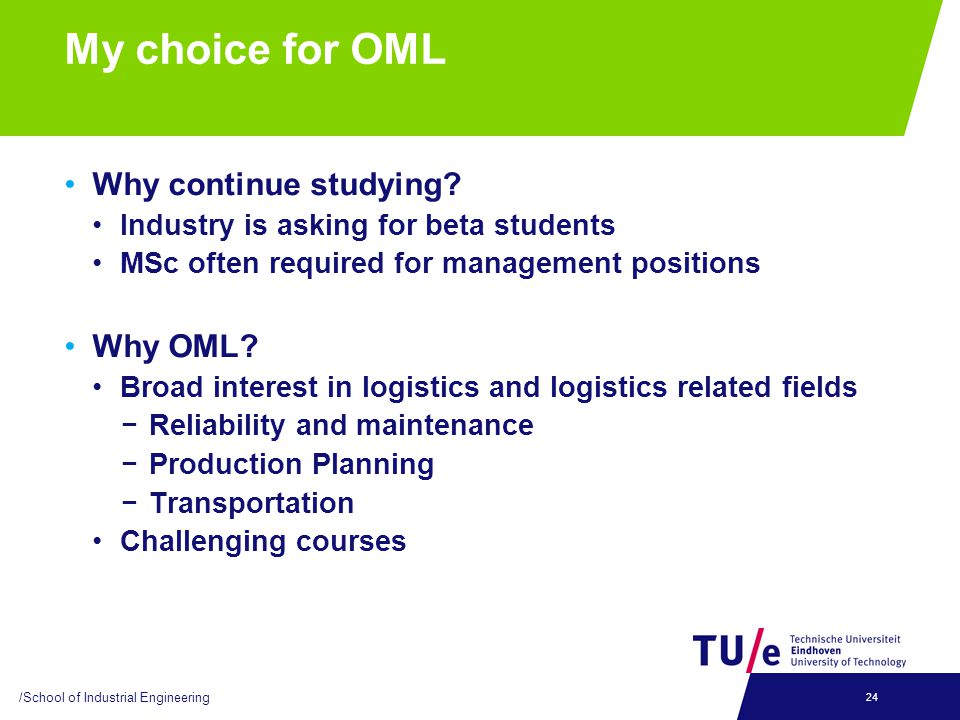 My choice for OML

• Why continue studying?
  • Industry is asking for beta students
  • MSc often required for management positions

• Why OML?
  • Broad interest in logistics and logistics related fields
    − Reliability and maintenance
    − Production Planning
    − Transportation
  • Challenging courses

TU/e Technische Universiteit Eindhoven University of Technology

/School of Industrial Engineering

24